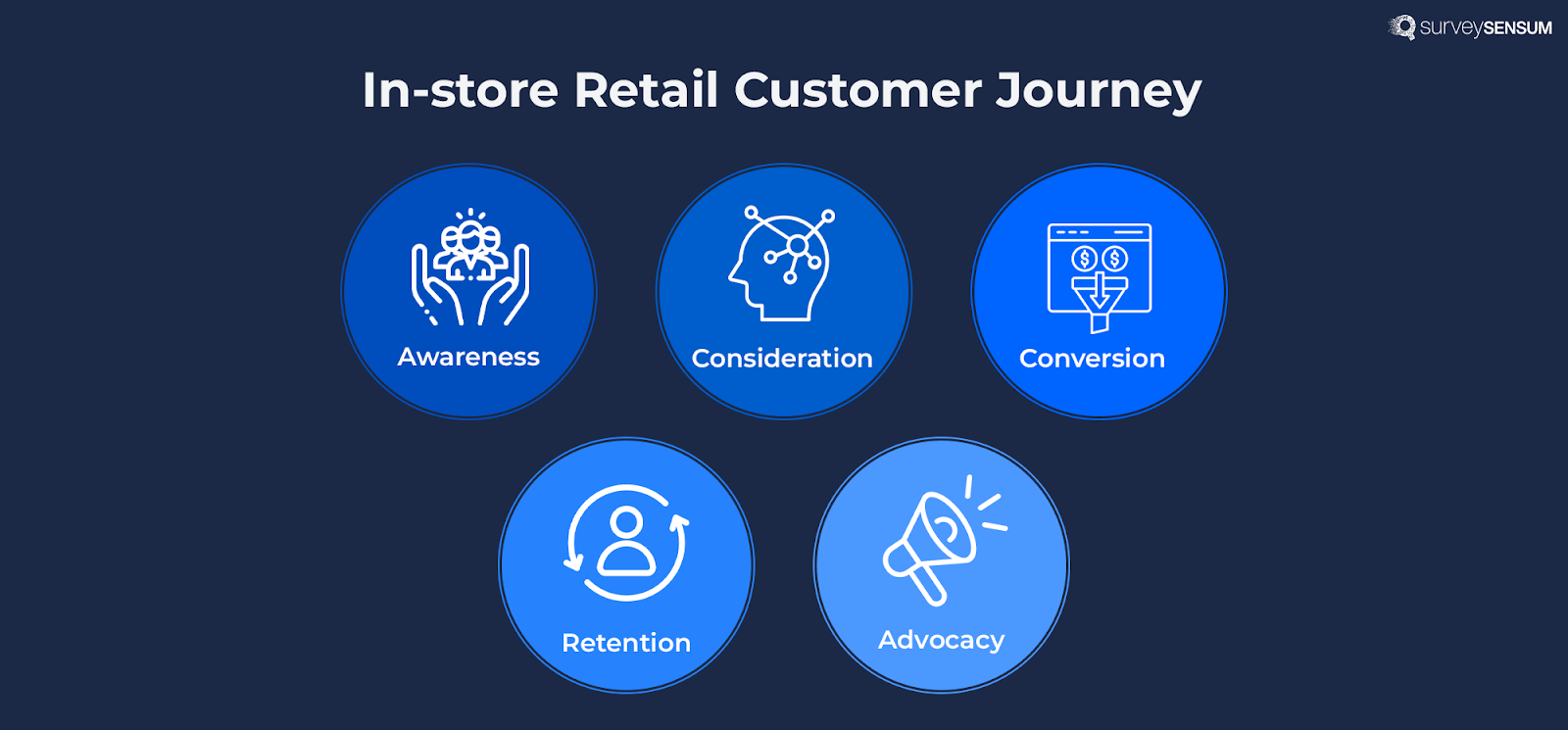 surveySENSUM

In-store Retail Customer Journey

Awareness

Consideration

Conversion

Retention

Advocacy